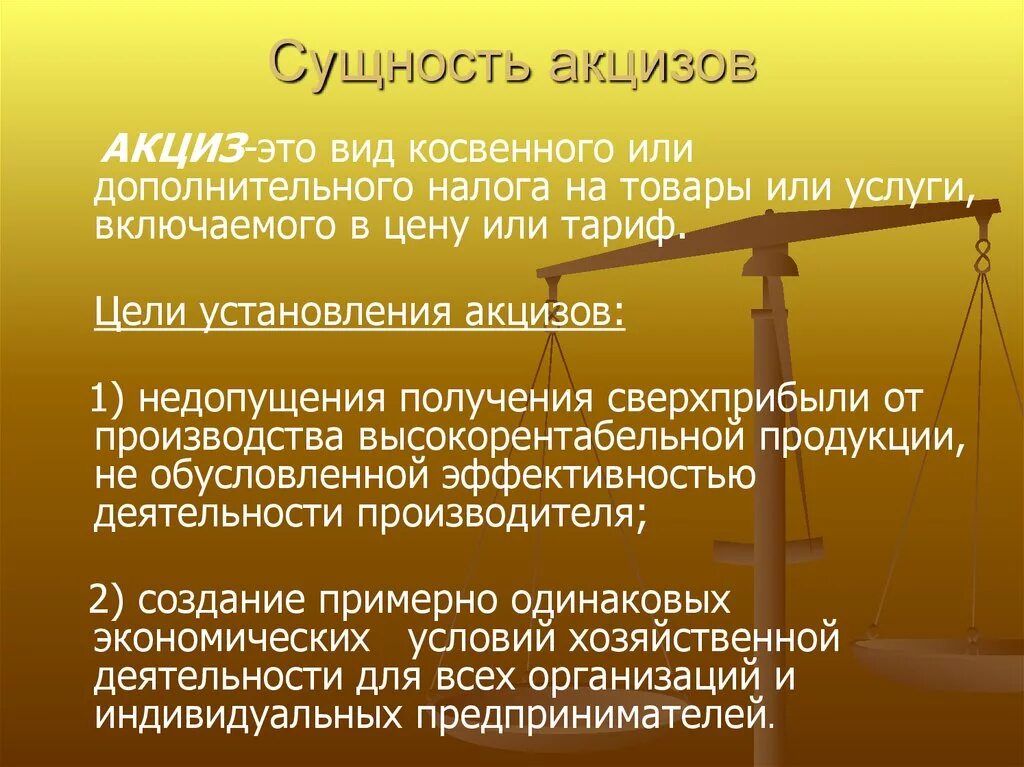 Сущность акцизов

АКЦИЗ-это вид косвенного или дополнительного налога на товары или услуги, включаемого в цену или тариф.

Цели установления акцизов:

1) недопущения получения сверхприбыли от производства высокорентабельной продукции, не обусловленной эффективностью деятельности производителя;

2) создание примерно одинаковых экономических условий хозяйственной деятельности для всех организаций и индивидуальных предпринимателей.